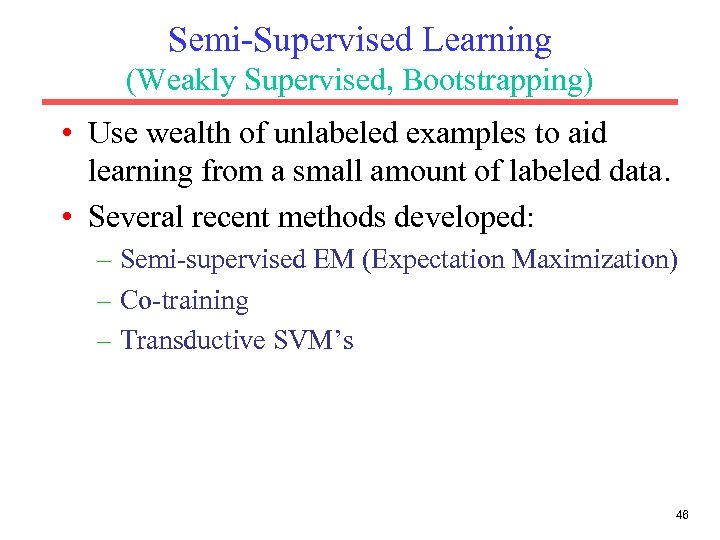 Semi-Supervised Learning
(Weakly Supervised, Bootstrapping)

• Use wealth of unlabeled examples to aid learning from a small amount of labeled data.
• Several recent methods developed:
– Semi-supervised EM (Expectation Maximization)
– Co-training
– Transductive SVM's

46